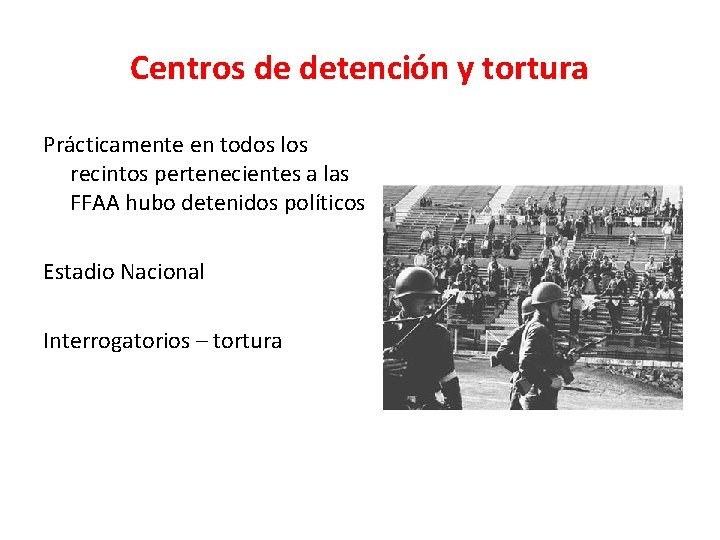 Centros de detención y tortura

Prácticamente en todos los recintos pertenecientes a las FFAA hubo detenidos políticos

Estadio Nacional

Interrogatorios – tortura